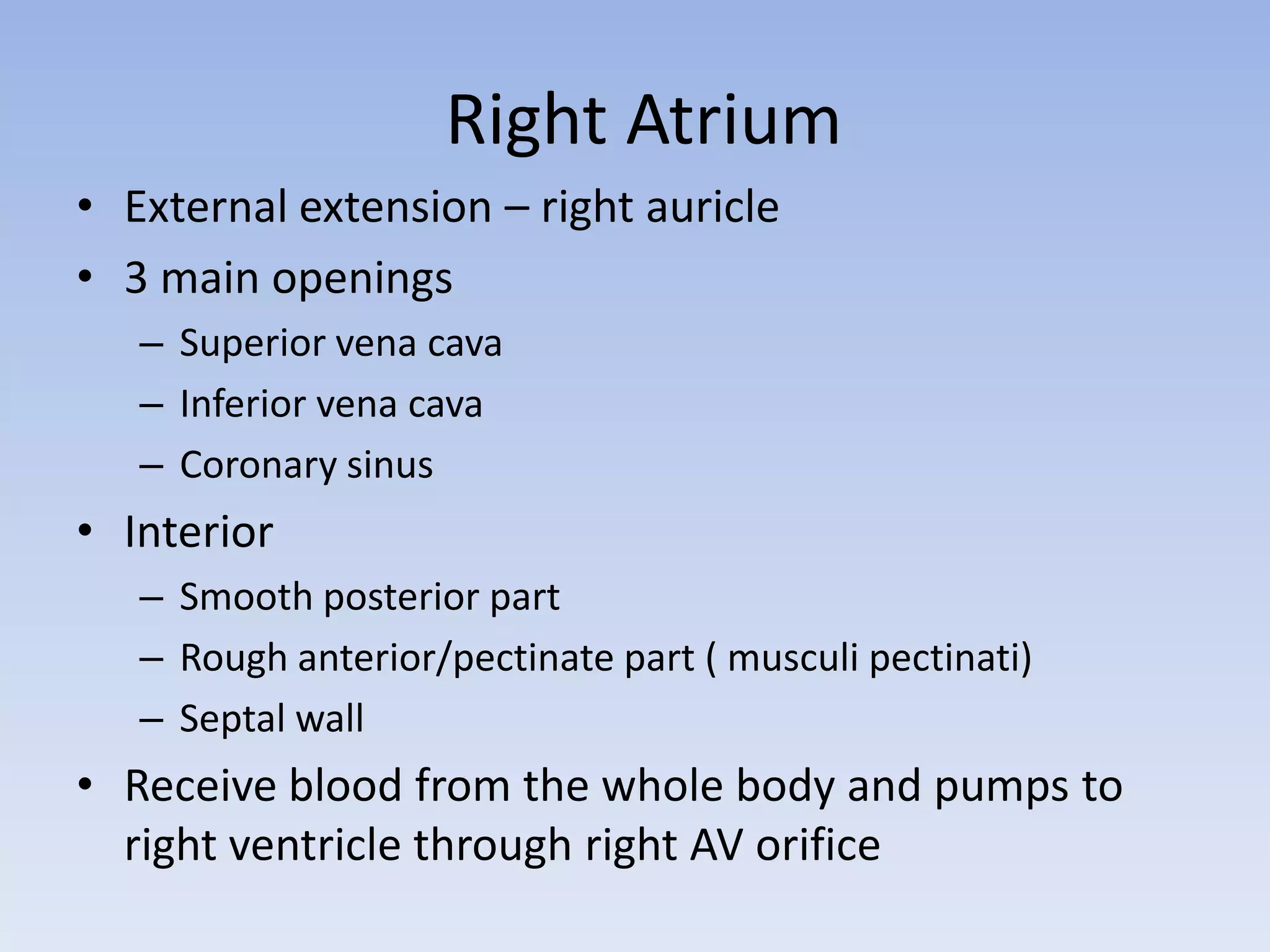 Right Atrium

• External extension – right auricle
• 3 main openings
  – Superior vena cava
  – Inferior vena cava
  – Coronary sinus
• Interior
  – Smooth posterior part
  – Rough anterior/pectinate part ( musculi pectinati)
  – Septal wall
• Receive blood from the whole body and pumps to right ventricle through right AV orifice